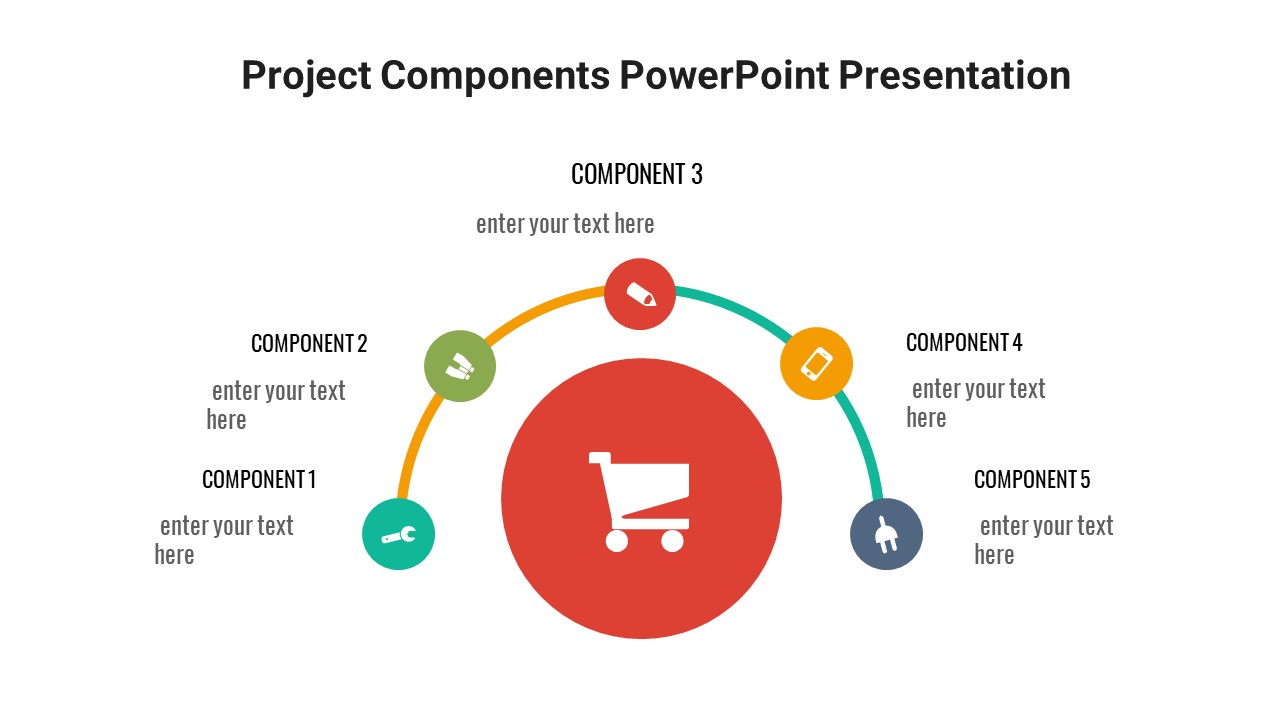 Project Components PowerPoint Presentation

COMPONENT 3

enter your text here

COMPONENT 2

enter your text here

COMPONENT 4

enter your text here

COMPONENT 1

enter your text here

COMPONENT 5

enter your text here